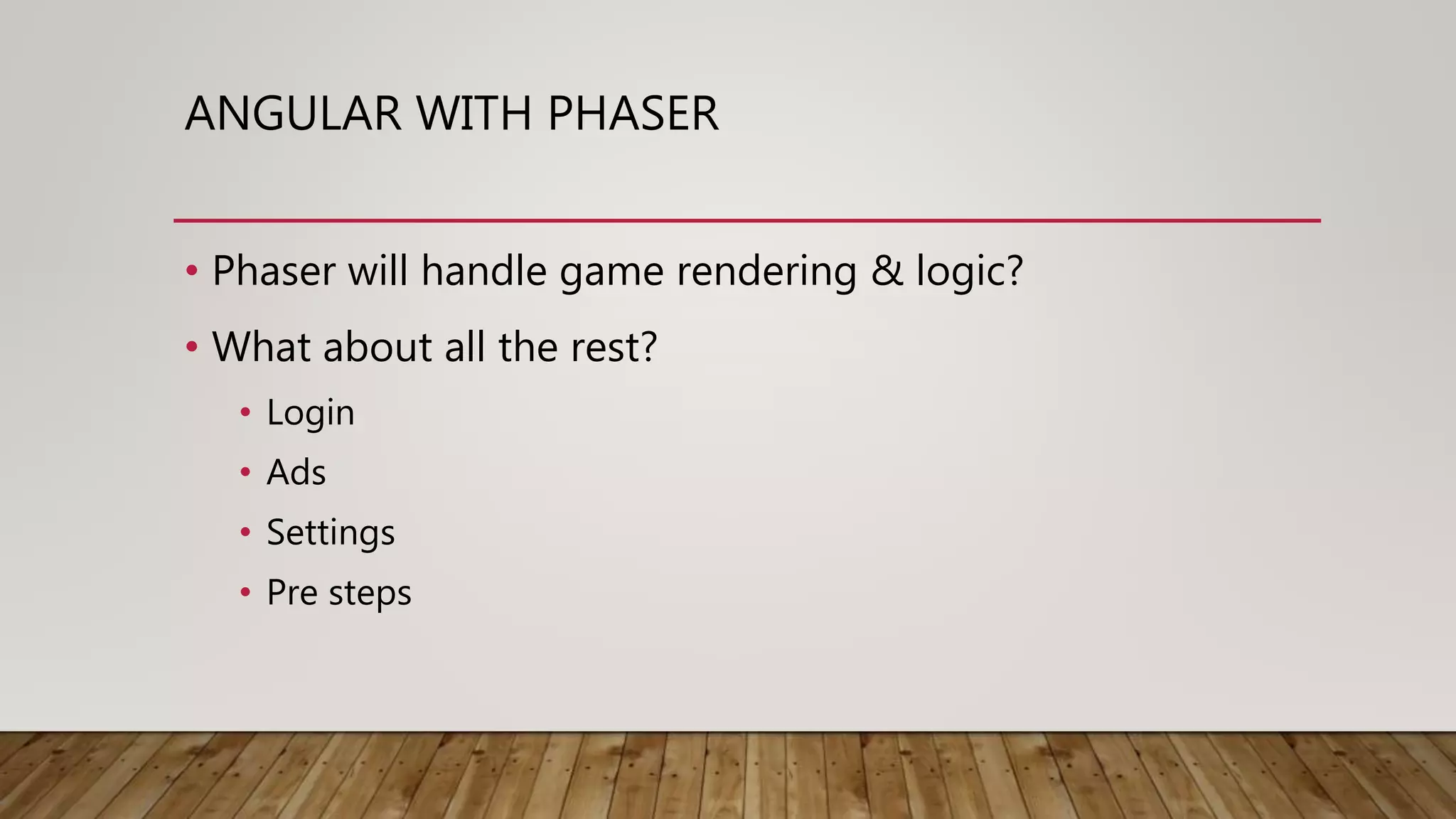 ANGULAR WITH PHASER

• Phaser will handle game rendering & logic?
• What about all the rest?
  • Login
  • Ads
  • Settings
  • Pre steps